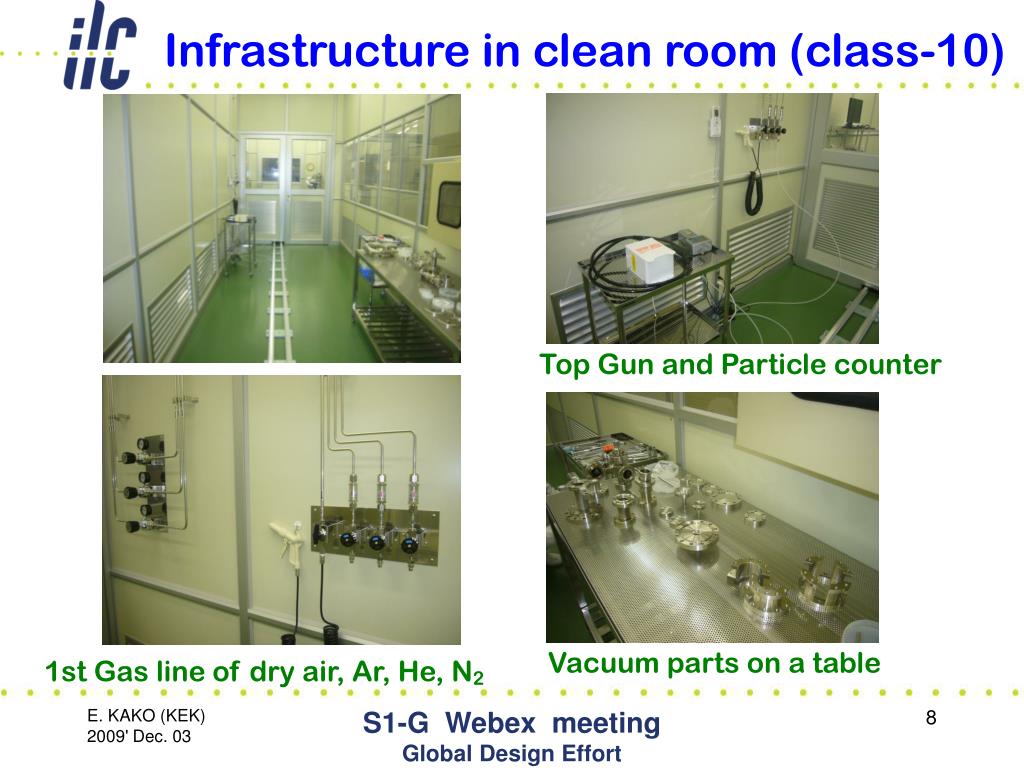 ilc

Infrastructure in clean room (class-10)

Top Gun and Particle counter

1st Gas line of dry air, Ar, He, $N_2$

Vacuum parts on a table

E. KAKO (KEK)
2009' Dec. 03

S1-G Webex meeting
Global Design Effort

8